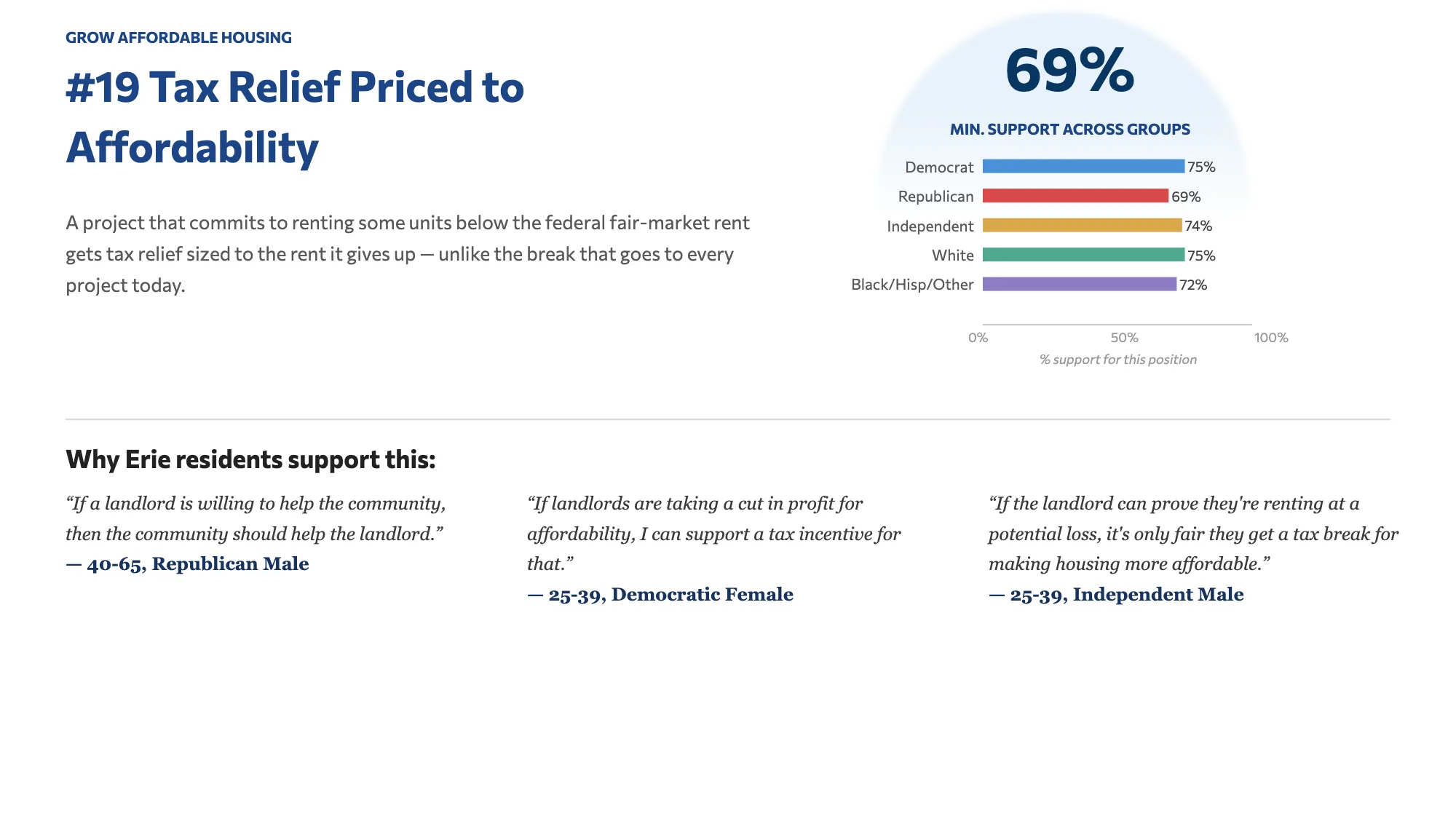 GROW AFFORDABLE HOUSING

#19 Tax Relief Priced to Affordability

A project that commits to renting some units below the federal fair-market rent gets tax relief sized to the rent it gives up — unlike the break that goes to every project today.

69%

MIN. SUPPORT ACROSS GROUPS

Democrat 75%
Republican 69%
Independent 74%
White 75%
Black/Hisp/Other 72%

0%
50%
100%
% support for this position

Why Erie residents support this:

"If a landlord is willing to help the community, then the community should help the landlord."
— 40-65, Republican Male

"If landlords are taking a cut in profit for affordability, I can support a tax incentive for that."
— 25-39, Democratic Female

"If the landlord can prove they're renting at a potential loss, it's only fair they get a tax break for making housing more affordable."
— 25-39, Independent Male